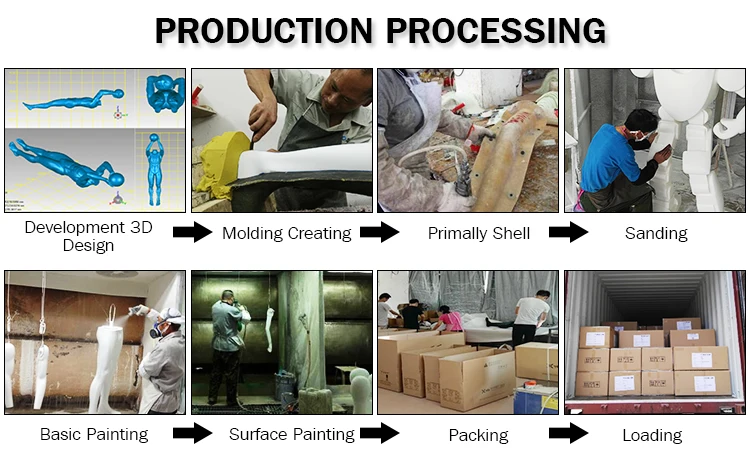 PRODUCTION PROCESSING

Development 3D Design

Molding Creating

Primally Shell

Sanding

Basic Painting

Surface Painting

Packing

Loading